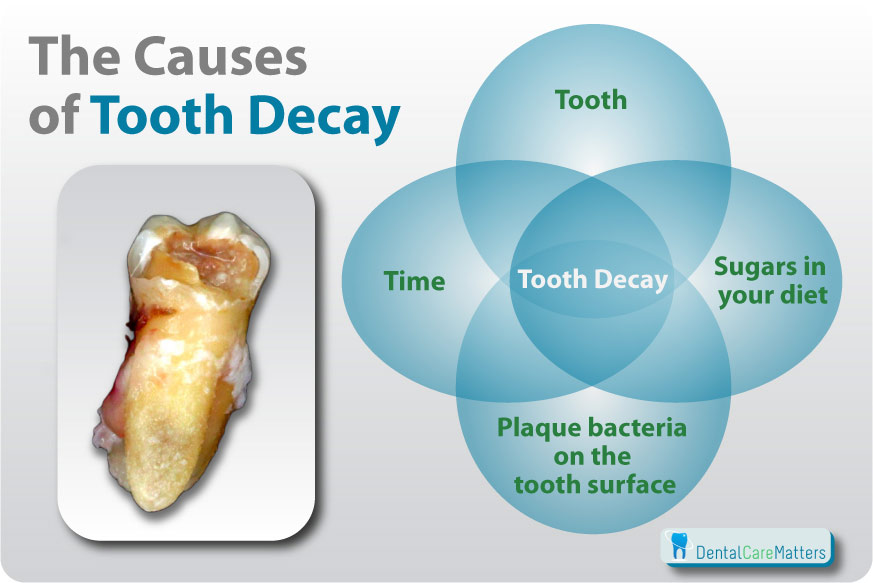 The Causes of Tooth Decay

Tooth

Time

Tooth Decay

Sugars in your diet

Plaque bacteria on the tooth surface

DentalCareMatters